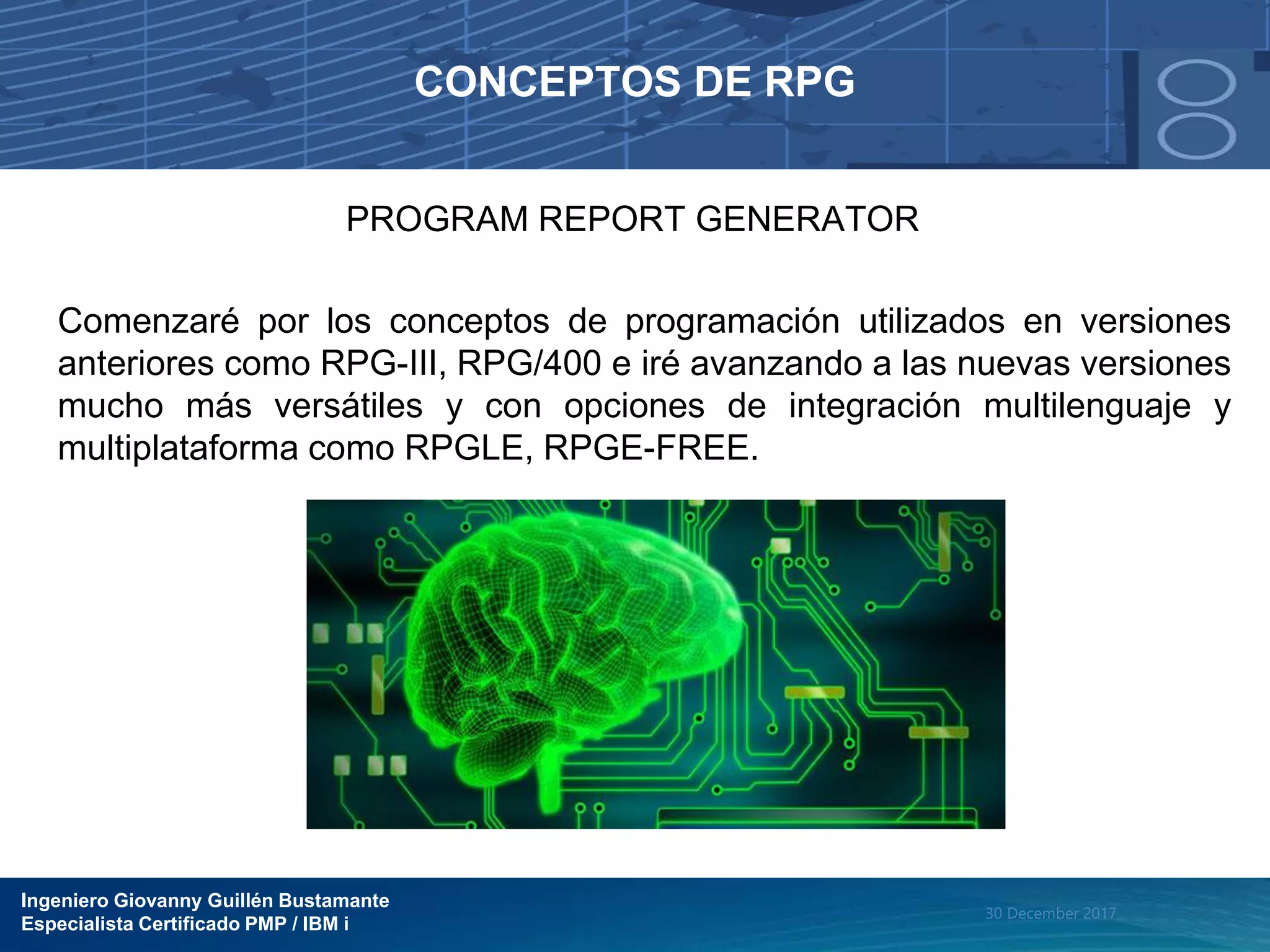 CONCEPTOS DE RPG

PROGRAM REPORT GENERATOR

Comenzaré por los conceptos de programación utilizados en versiones anteriores como RPG-III, RPG/400 e iré avanzando a las nuevas versiones mucho más versátiles y con opciones de integración multilenguaje y multiplataforma como RPGLE, RPGE-FREE.

Ingeniero Giovanny Guillén Bustamante
Especialista Certificado PMP / IBM i

30 December 2017